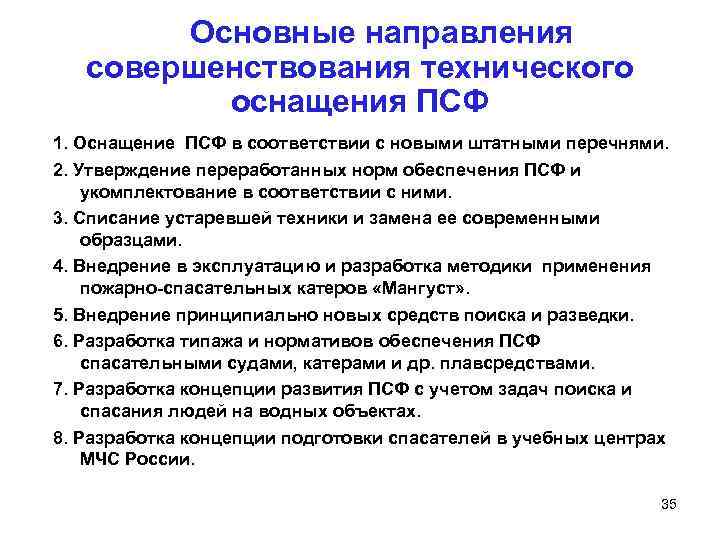 Основные направления совершенствования технического оснащения ПСФ

1. Оснащение ПСФ в соответствии с новыми штатными перечнями.

2. Утверждение переработанных норм обеспечения ПСФ и укомплектование в соответствии с ними.

3. Списание устаревшей техники и замена ее современными образцами.

4. Внедрение в эксплуатацию и разработка методики применения пожарно-спасательных катеров «Мангуст».

5. Внедрение принципиально новых средств поиска и разведки.

6. Разработка типажа и нормативов обеспечения ПСФ спасательными судами, катерами и др. плавсредствами.

7. Разработка концепции развития ПСФ с учетом задач поиска и спасания людей на водных объектах.

8. Разработка концепции подготовки спасателей в учебных центрах МЧС России.

35